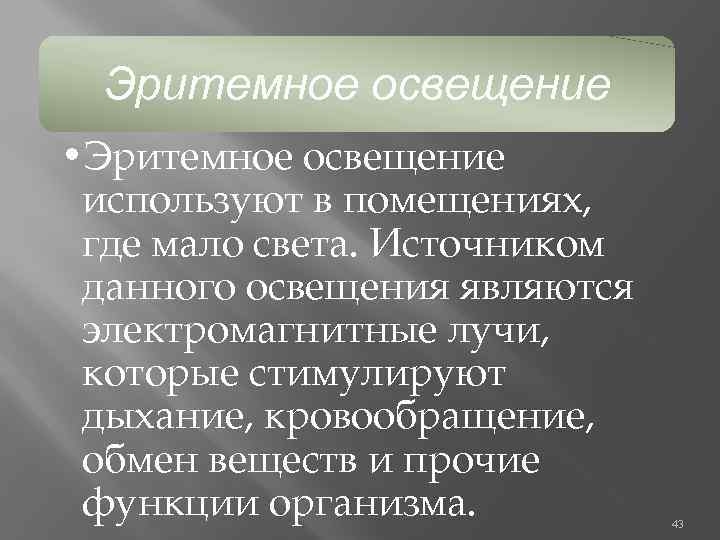 Эритемное освещение

• Эритемное освещение используют в помещениях, где мало света. Источником данного освещения являются электромагнитные лучи, которые стимулируют дыхание, кровообращение, обмен веществ и прочие функции организма.

43